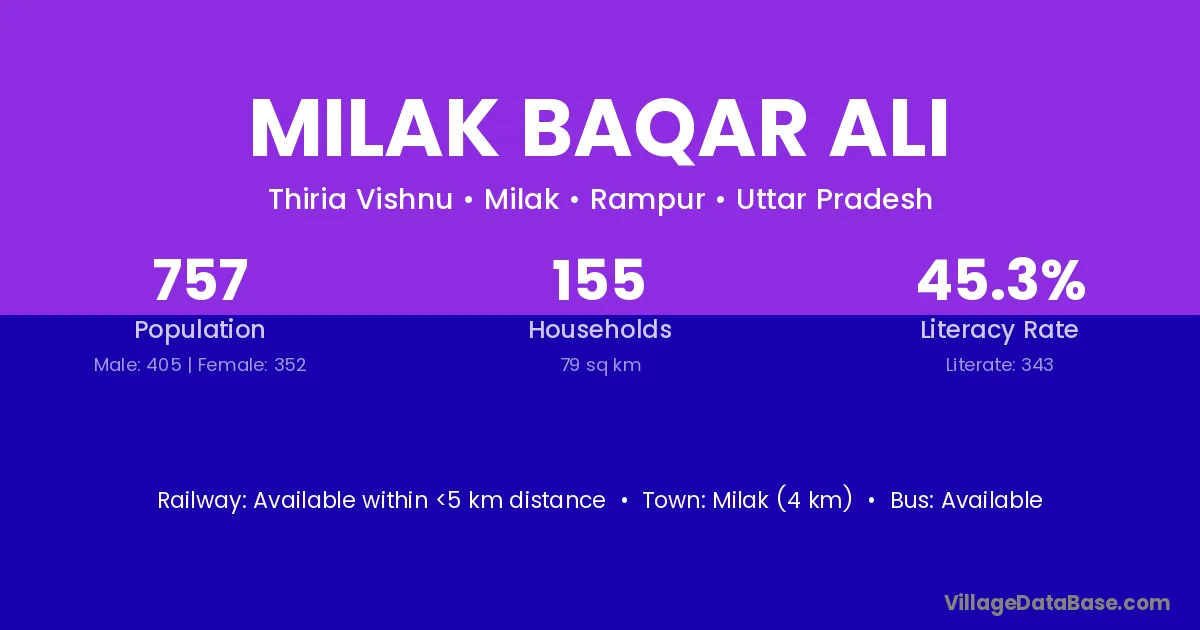 MILAK BAQAR ALI

Thiria Vishnu • Milak • Rampur • Uttar Pradesh

757
Population
Male: 405 | Female: 352

155
Households
79 sq km

45.3%
Literacy Rate
Literate: 343

Railway: Available within <5 km distance • Town: Milak (4 km) • Bus: Available

VillageDataBase.com